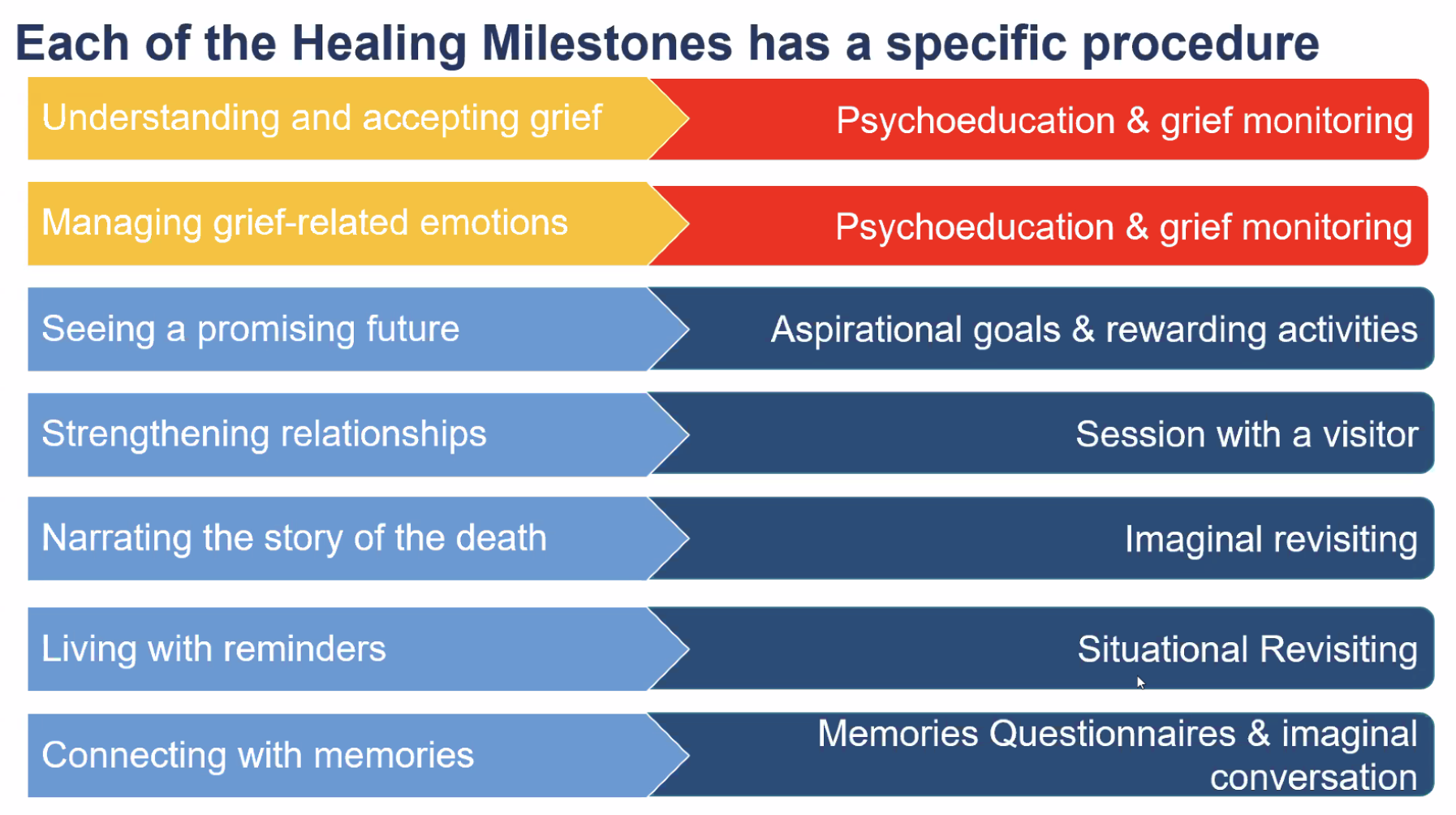 Each of the Healing Milestones has a specific procedure

Understanding and accepting grief
Psychoeducation & grief monitoring

Managing grief-related emotions
Psychoeducation & grief monitoring

Seeing a promising future
Aspirational goals & rewarding activities

Strengthening relationships
Session with a visitor

Narrating the story of the death
Imaginal revisiting

Living with reminders
Situational Revisiting

Connecting with memories
Memories Questionnaires & imaginal conversation